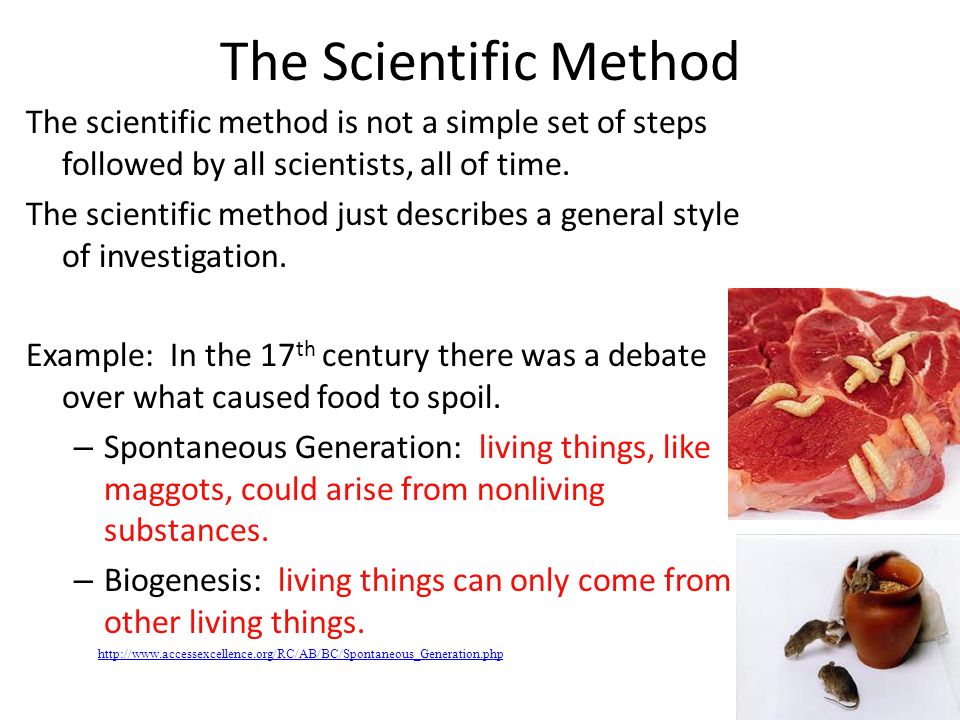 The Scientific Method

The scientific method is not a simple set of steps followed by all scientists, all of time.

The scientific method just describes a general style of investigation.

Example: In the 17$^{th}$ century there was a debate over what caused food to spoil.

– Spontaneous Generation: living things, like maggots, could arise from nonliving substances.

– Biogenesis: living things can only come from other living things.

http://www.accessexcellence.org/RC/AB/BC/Spontaneous_Generation.php